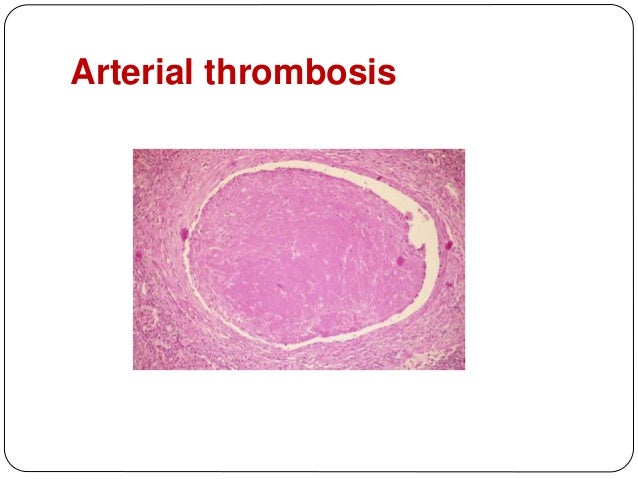 Arterial thrombosis